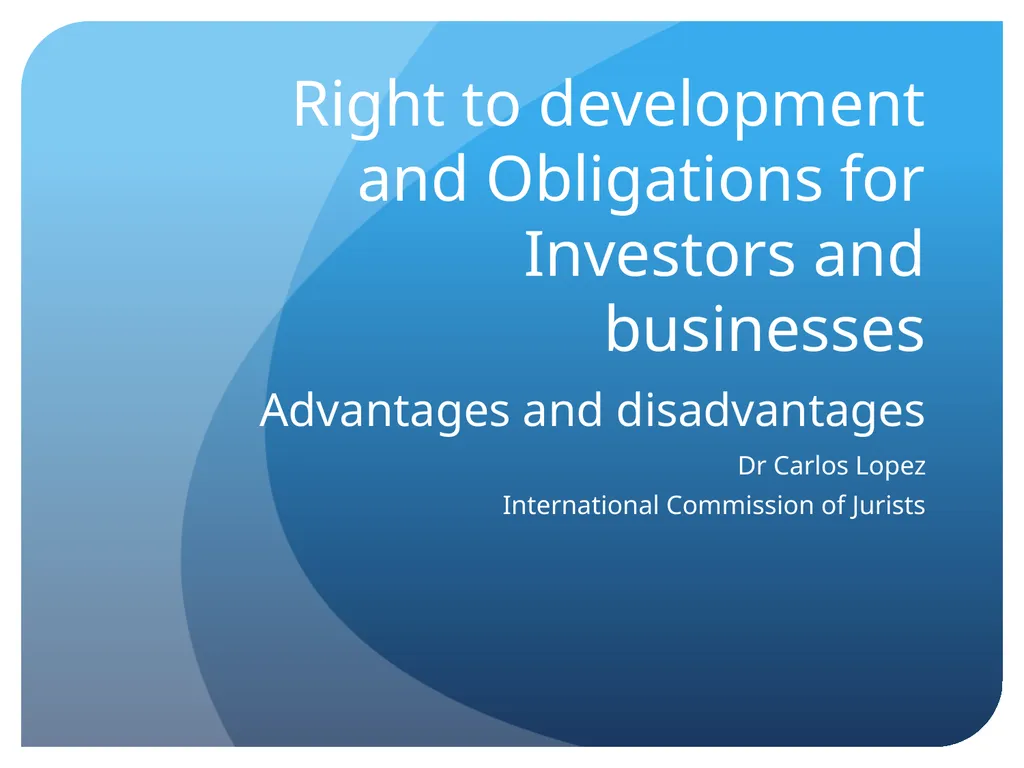 Right to development and Obligations for Investors and businesses

Advantages and disadvantages

Dr Carlos Lopez

International Commission of Jurists